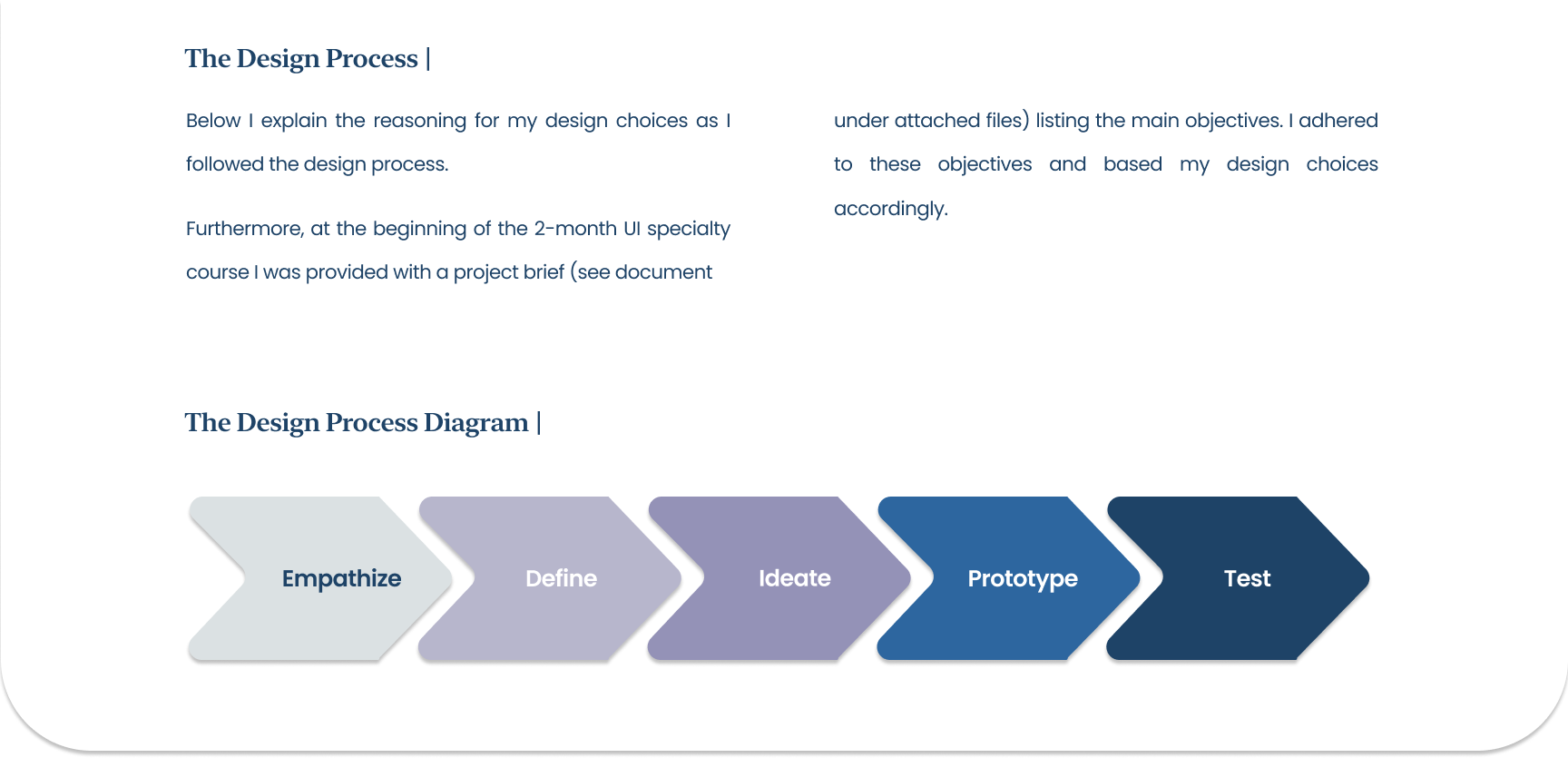 The Design Process |

Below I explain the reasoning for my design choices as I followed the design process.

Furthermore, at the beginning of the 2-month UI specialty course I was provided with a project brief (see document under attached files) listing the main objectives. I adhered to these objectives and based my design choices accordingly.

The Design Process Diagram |

Empathize

Define

Ideate

Prototype

Test